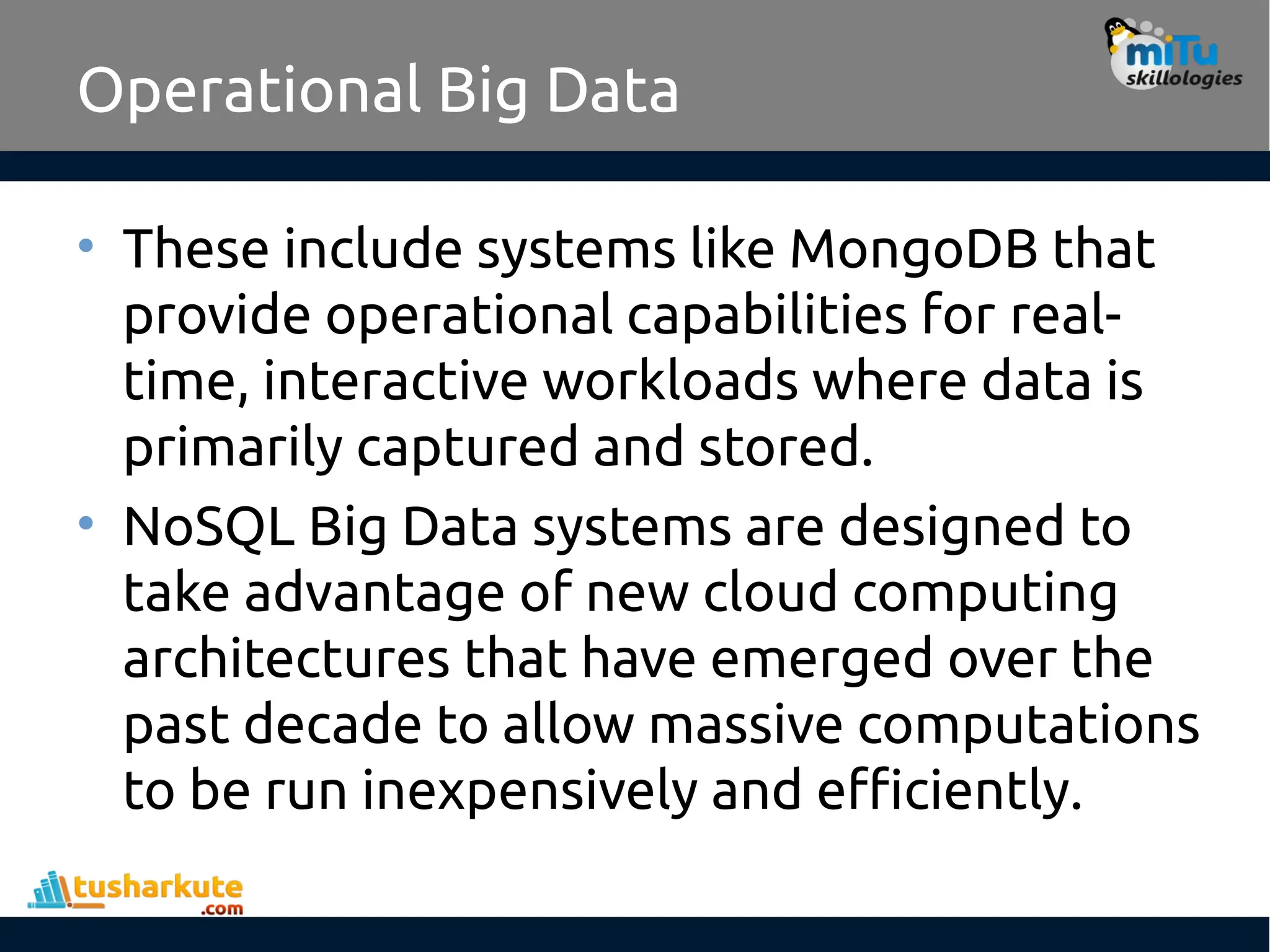 Operational Big Data

miTu skillologies

• These include systems like MongoDB that provide operational capabilities for real-time, interactive workloads where data is primarily captured and stored.
• NoSQL Big Data systems are designed to take advantage of new cloud computing architectures that have emerged over the past decade to allow massive computations to be run inexpensively and efficiently.

tusharkute .com